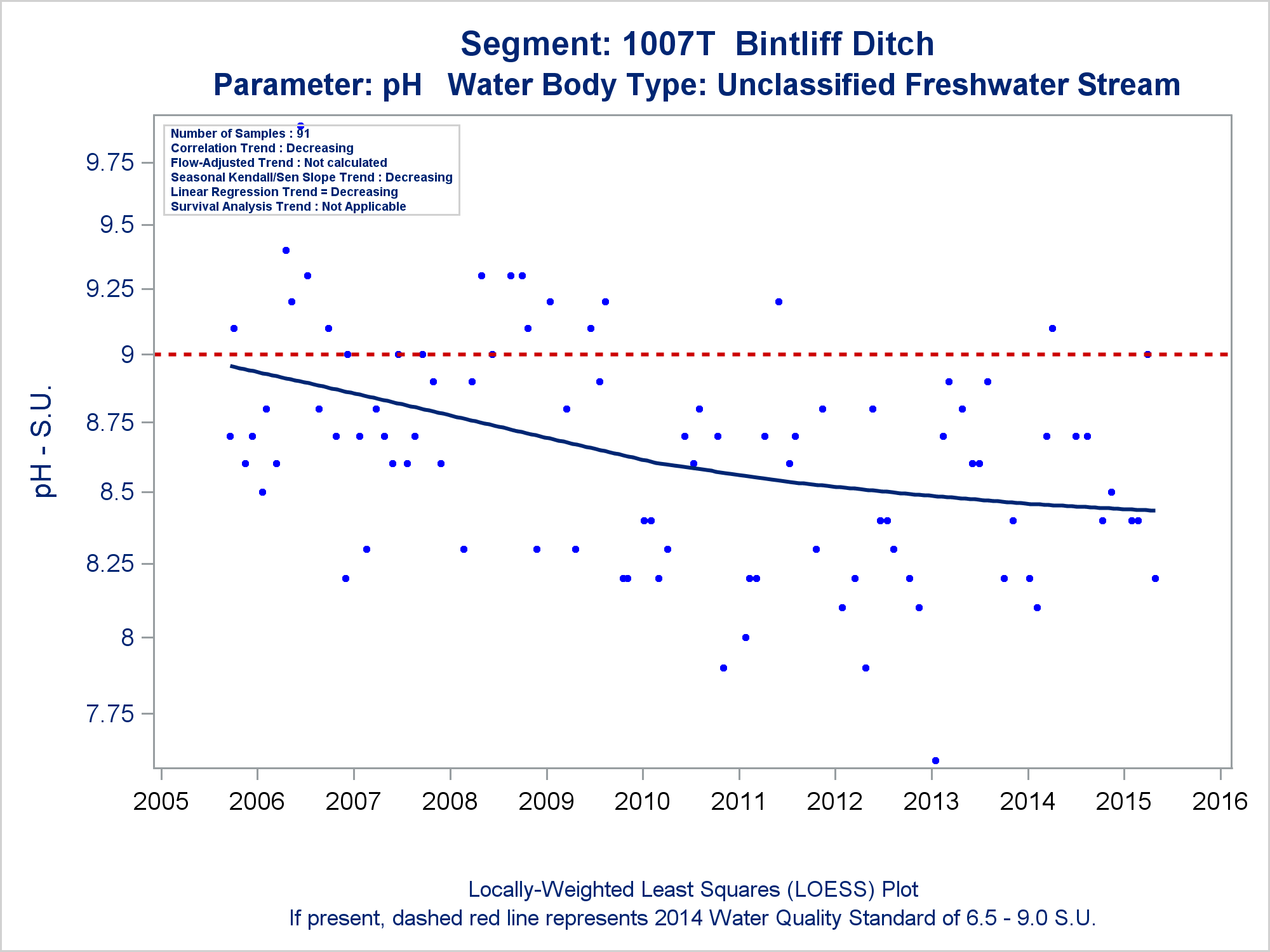 Segment: 1007T Bintliff Ditch
Parameter: pH Water Body Type: Unclassified Freshwater Stream

Number of Samples : 91
Correlation Trend : Decreasing
Flow-Adjusted Trend : Not calculated
Seasonal Kendall/Sen Slope Trend : Decreasing
Linear Regression Trend = Decreasing
Survival Analysis Trend : Not Applicable

pH - S.U.

9.75
9.5
9.25
9
8.75
8.5
8.25
8
7.75

2005 2006 2007 2008 2009 2010 2011 2012 2013 2014 2015 2016

Locally-Weighted Least Squares (LOESS) Plot
If present, dashed red line represents 2014 Water Quality Standard of 6.5 - 9.0 S.U.